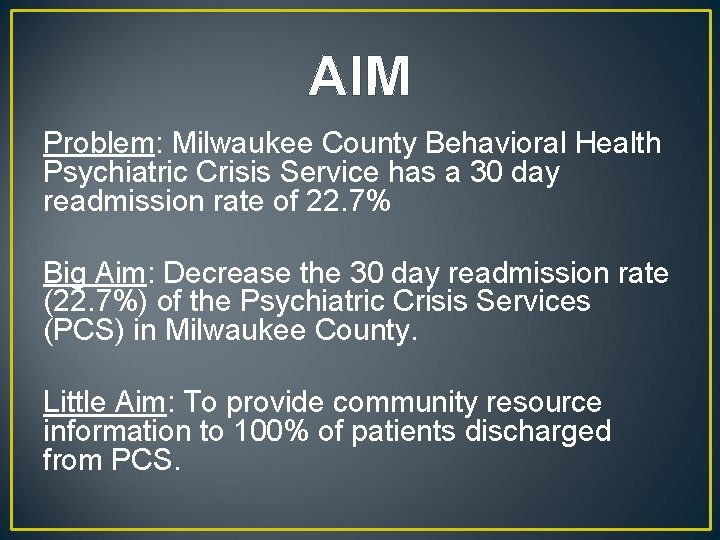 AIM

Problem: Milwaukee County Behavioral Health Psychiatric Crisis Service has a 30 day readmission rate of 22.7%

Big Aim: Decrease the 30 day readmission rate (22.7%) of the Psychiatric Crisis Services (PCS) in Milwaukee County.

Little Aim: To provide community resource information to 100% of patients discharged from PCS.